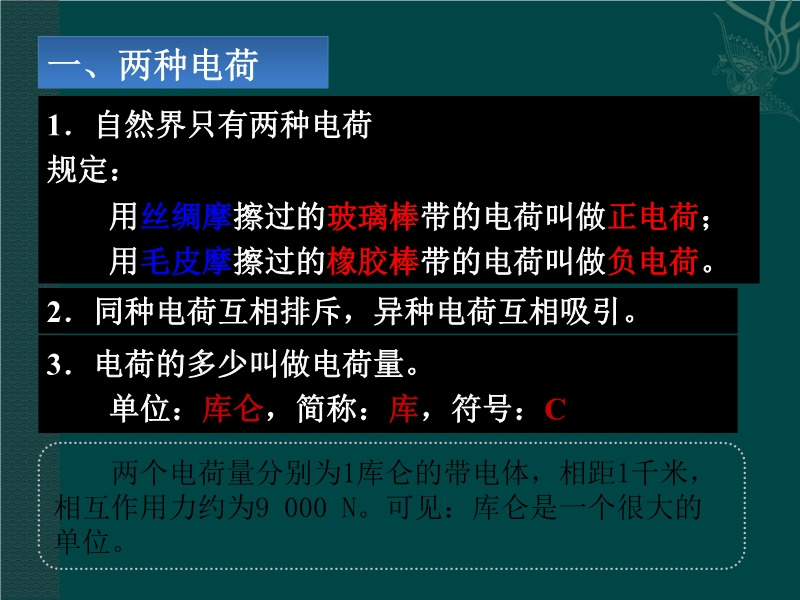 一、两种电荷

1．自然界只有两种电荷

规定：

用丝绸摩擦过的玻璃棒带的电荷叫做正电荷；

用毛皮摩擦过的橡胶棒带的电荷叫做负电荷。

2．同种电荷互相排斥，异种电荷互相吸引。

3．电荷的多少叫做电荷量。

单位：库仑，简称：库，符号：C

两个电荷量分别为1库仑的带电体，相距1千米，相互作用力约为9 000 N。可见：库仑是一个很大的单位。